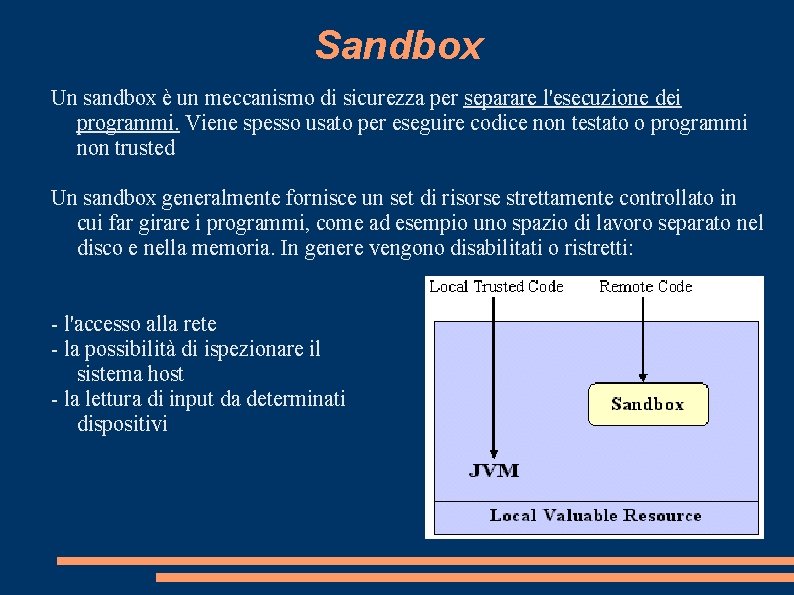 Sandbox

Un sandbox è un meccanismo di sicurezza per separare l'esecuzione dei programmi. Viene spesso usato per eseguire codice non testato o programmi non trusted

Un sandbox generalmente fornisce un set di risorse strettamente controllato in cui far girare i programmi, come ad esempio uno spazio di lavoro separato nel disco e nella memoria. In genere vengono disabilitati o ristretti:

- l'accesso alla rete
- la possibilità di ispezionare il sistema host
- la lettura di input da determinati dispositivi

Local Trusted Code
Remote Code
Sandbox
JVM
Local Valuable Resource